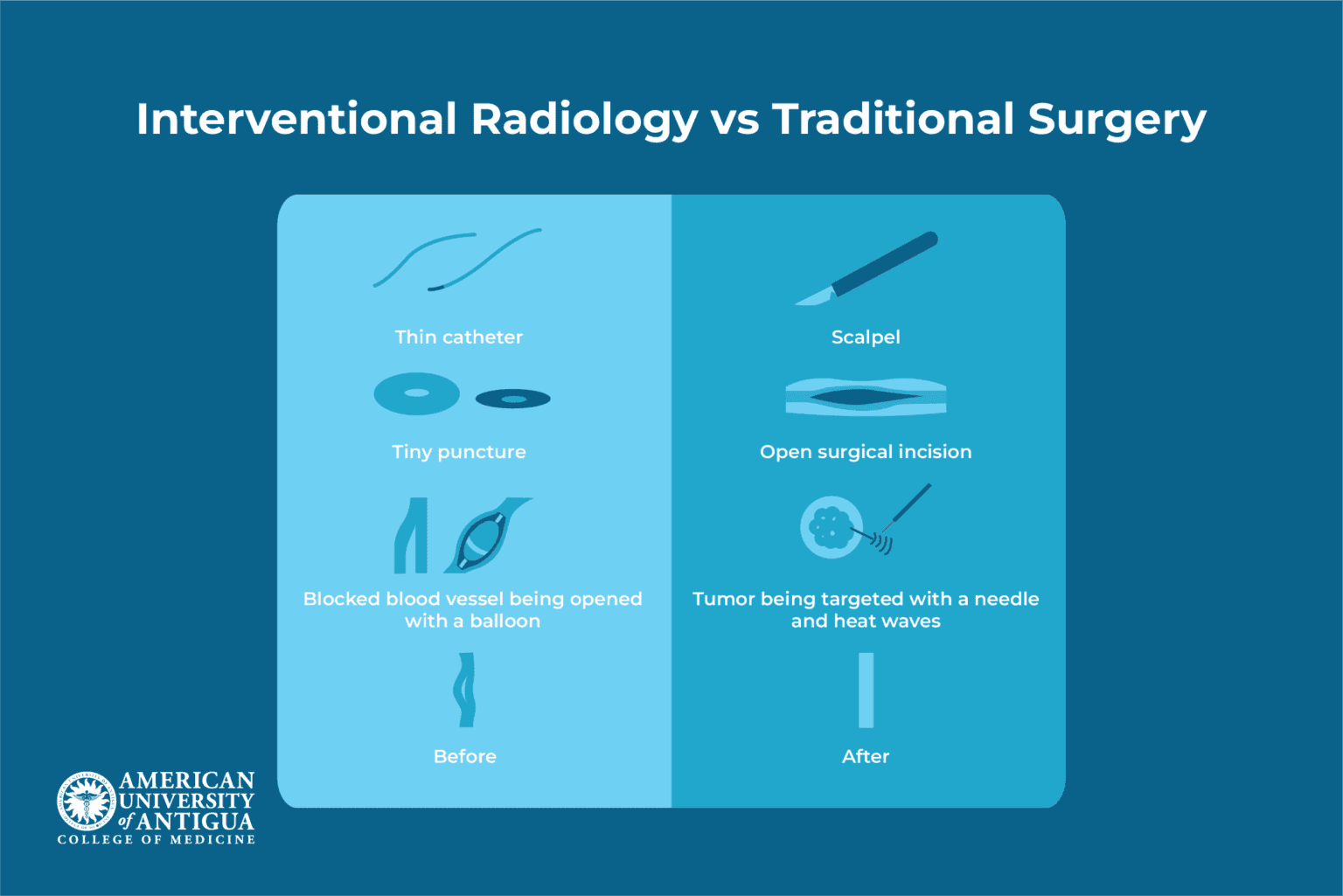 Interventional Radiology vs Traditional Surgery

Thin catheter

Tiny puncture

Blocked blood vessel being opened with a balloon

Before

Scalpel

Open surgical incision

Tumor being targeted with a needle and heat waves

After

AMERICAN UNIVERSITY of ANTIGUA
COLLEGE OF MEDICINE